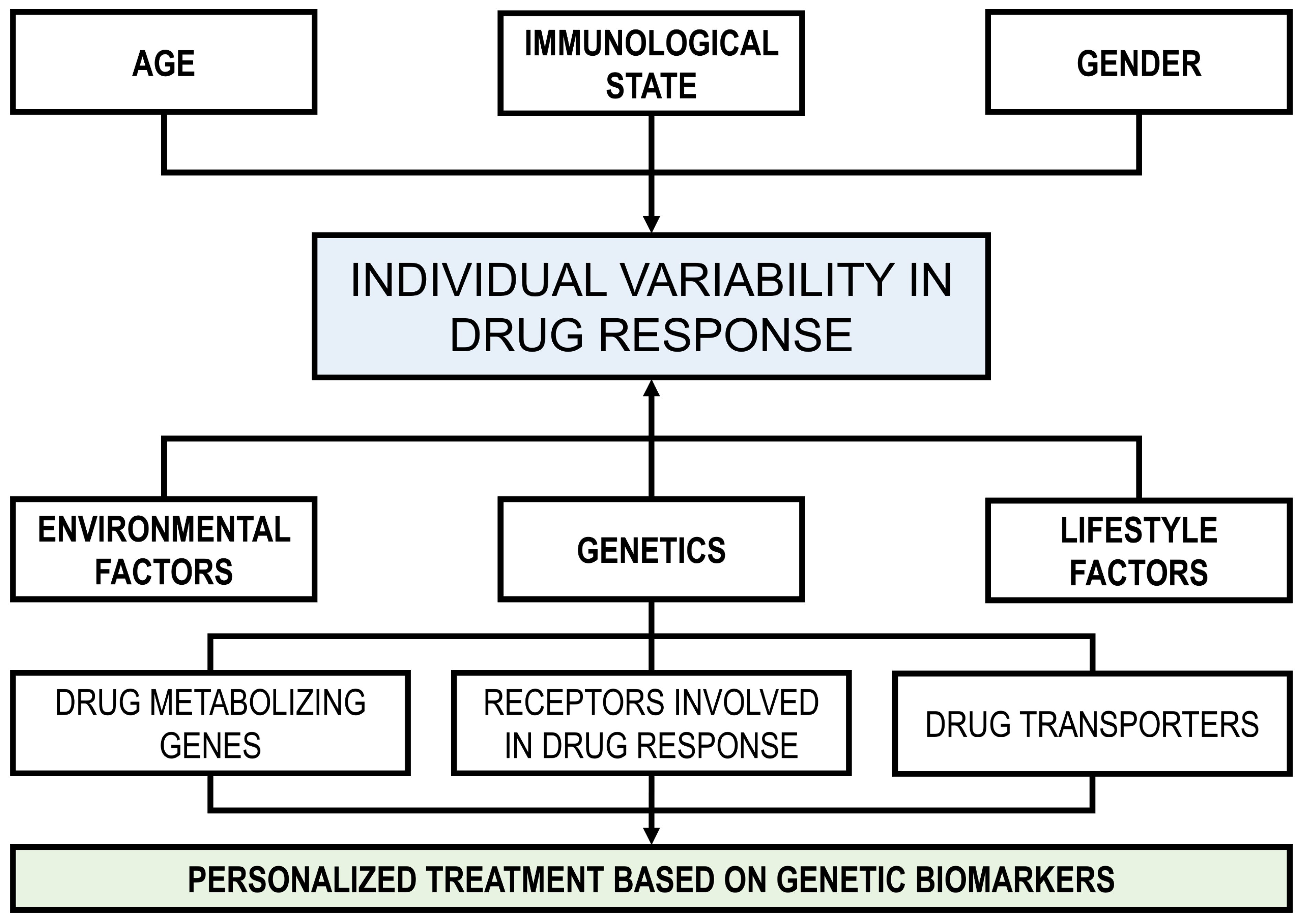 AGE

IMMUNOLOGICAL STATE

GENDER

INDIVIDUAL VARIABILITY IN DRUG RESPONSE

ENVIRONMENTAL FACTORS

GENETICS

LIFESTYLE FACTORS

DRUG METABOLIZING GENES

RECEPTORS INVOLVED IN DRUG RESPONSE

DRUG TRANSPORTERS

PERSONALIZED TREATMENT BASED ON GENETIC BIOMARKERS